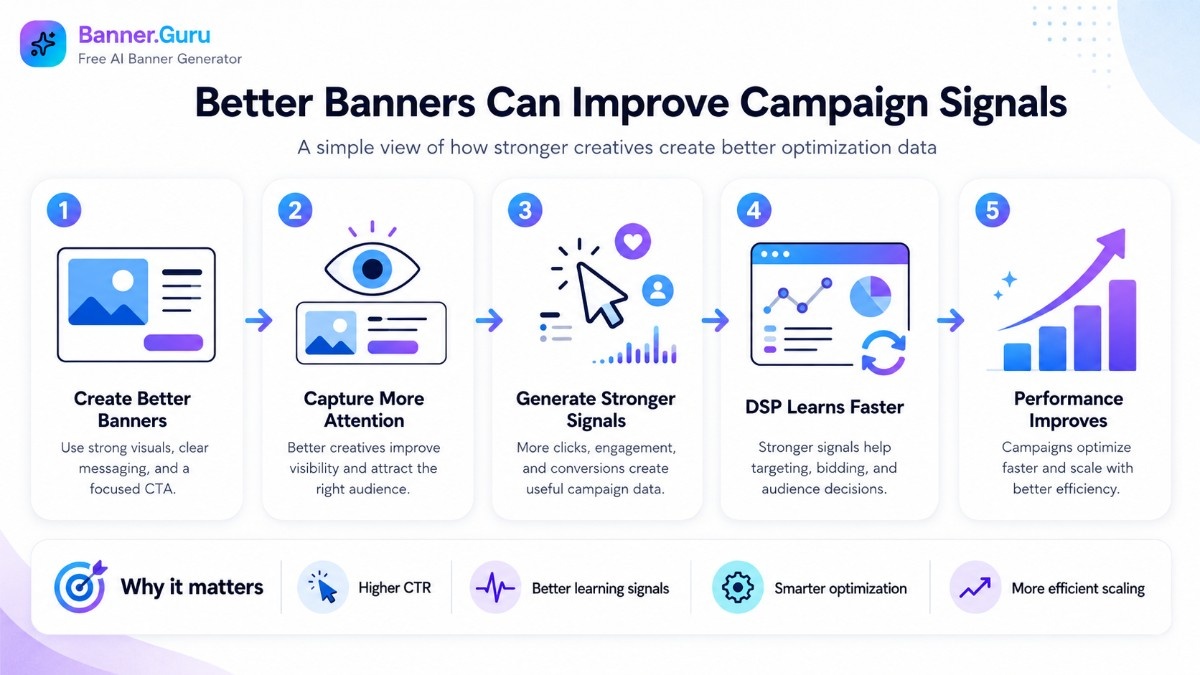 Banner.Guru
Free AI Banner Generator

Better Banners Can Improve Campaign Signals

A simple view of how stronger creatives create better optimization data

1
Create Better Banners
Use strong visuals, clear messaging, and a focused CTA.

2
Capture More Attention
Better creatives improve visibility and attract the right audience.

3
Generate Stronger Signals
More clicks, engagement, and conversions create useful campaign data.

4
DSP Learns Faster
Stronger signals help targeting, bidding, and audience decisions.

5
Performance Improves
Campaigns optimize faster and scale with better efficiency.

Why it matters
Higher CTR
Better learning signals
Smarter optimization
More efficient scaling